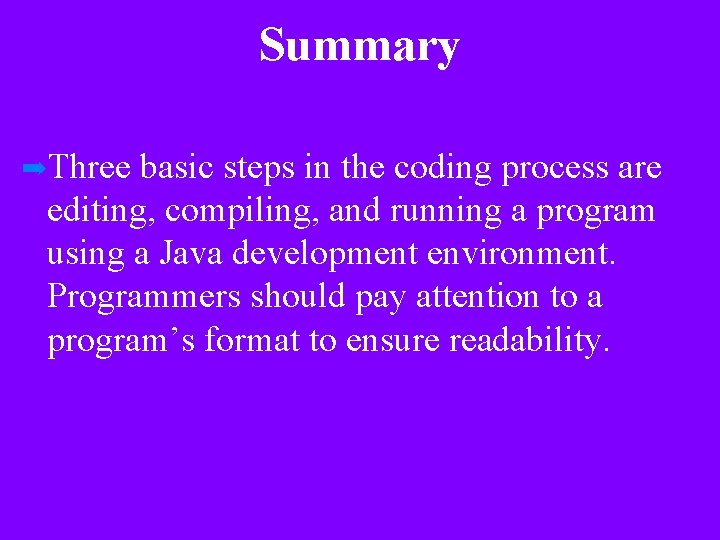 Summary

➡Three basic steps in the coding process are editing, compiling, and running a program using a Java development environment. Programmers should pay attention to a program’s format to ensure readability.